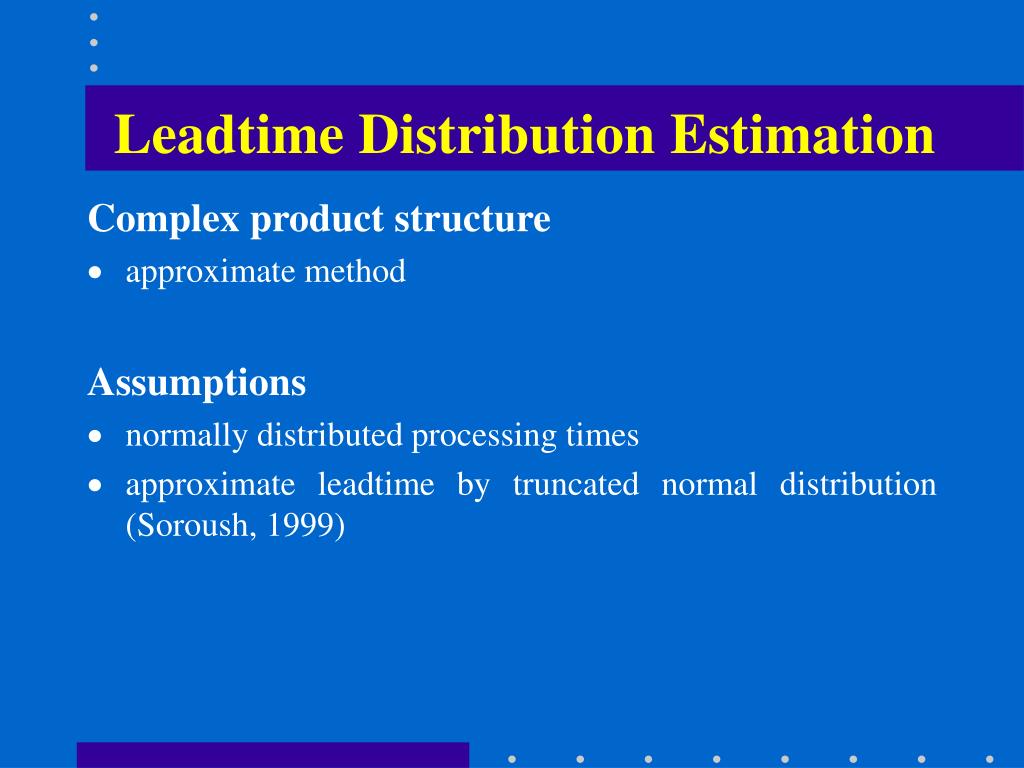 Leadtime Distribution Estimation

Complex product structure

• approximate method

Assumptions

• normally distributed processing times
• approximate leadtime by truncated normal distribution (Soroush, 1999)